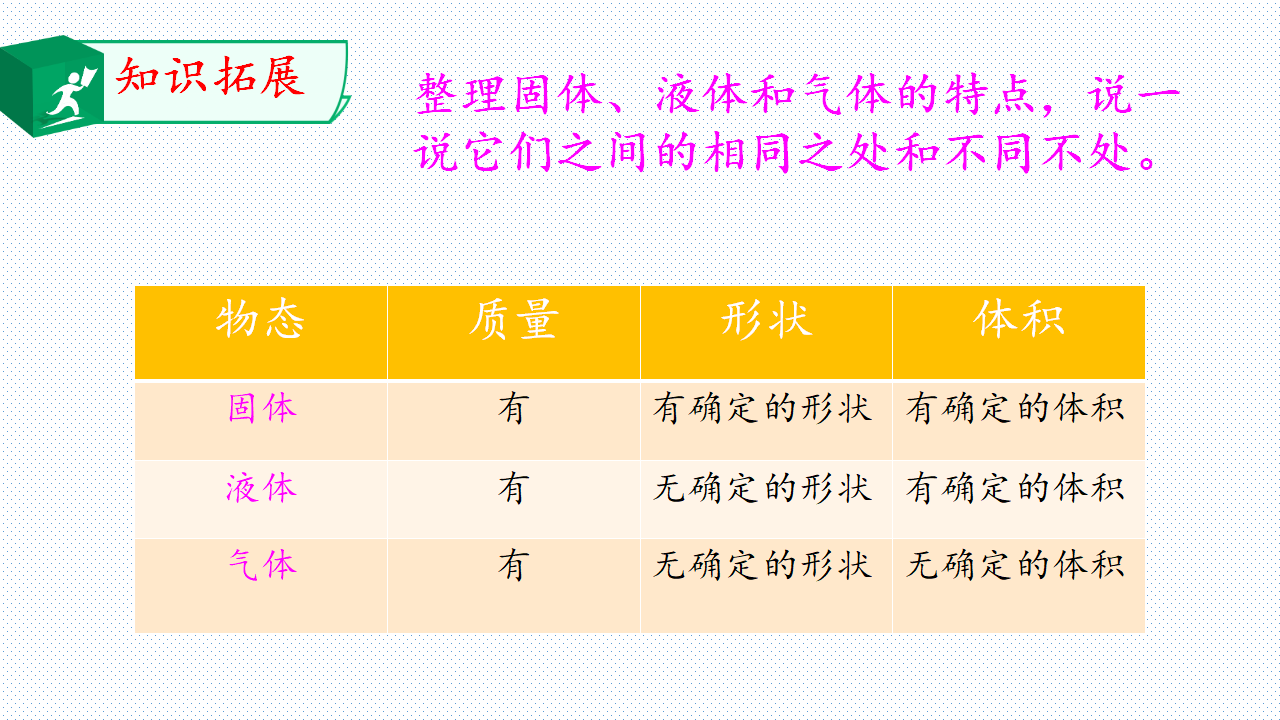 知识拓展

整理固体、液体和气体的特点，说一说它们之间的相同之处和不同不处。

| 物态 | 质量 | 形状 | 体积 |
|---|---|---|---|
| 固体 | 有 | 有确定的形状 | 有确定的体积 |
| 液体 | 有 | 无确定的形状 | 有确定的体积 |
| 气体 | 有 | 无确定的形状 | 无确定的体积 |